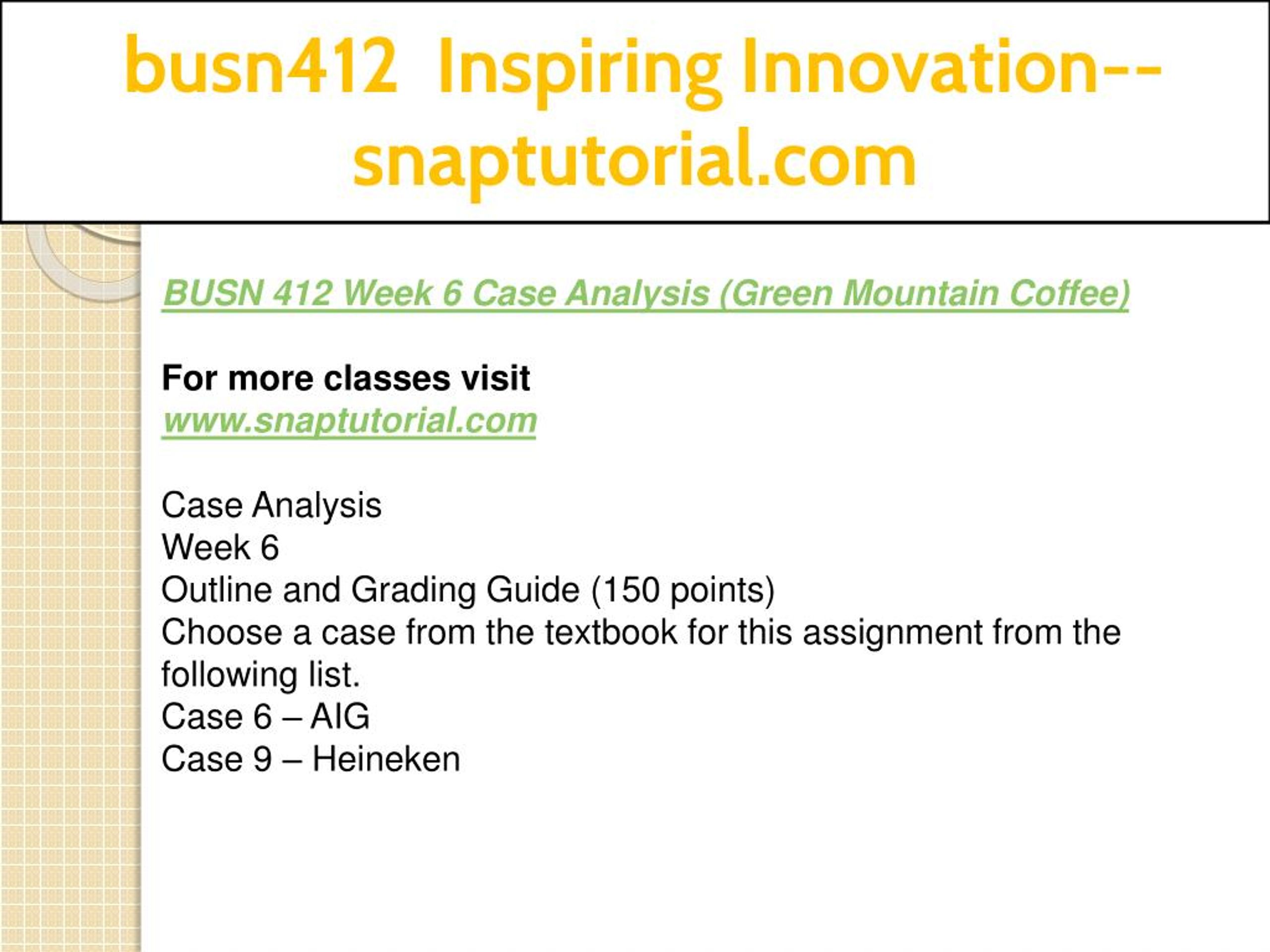 busn412 Inspiring Innovation--snaptutorial.com

BUSN 412 Week 6 Case Analysis (Green Mountain Coffee)

For more classes visit
www.snaptutorial.com

Case Analysis
Week 6
Outline and Grading Guide (150 points)
Choose a case from the textbook for this assignment from the following list.
Case 6 – AIG
Case 9 – Heineken